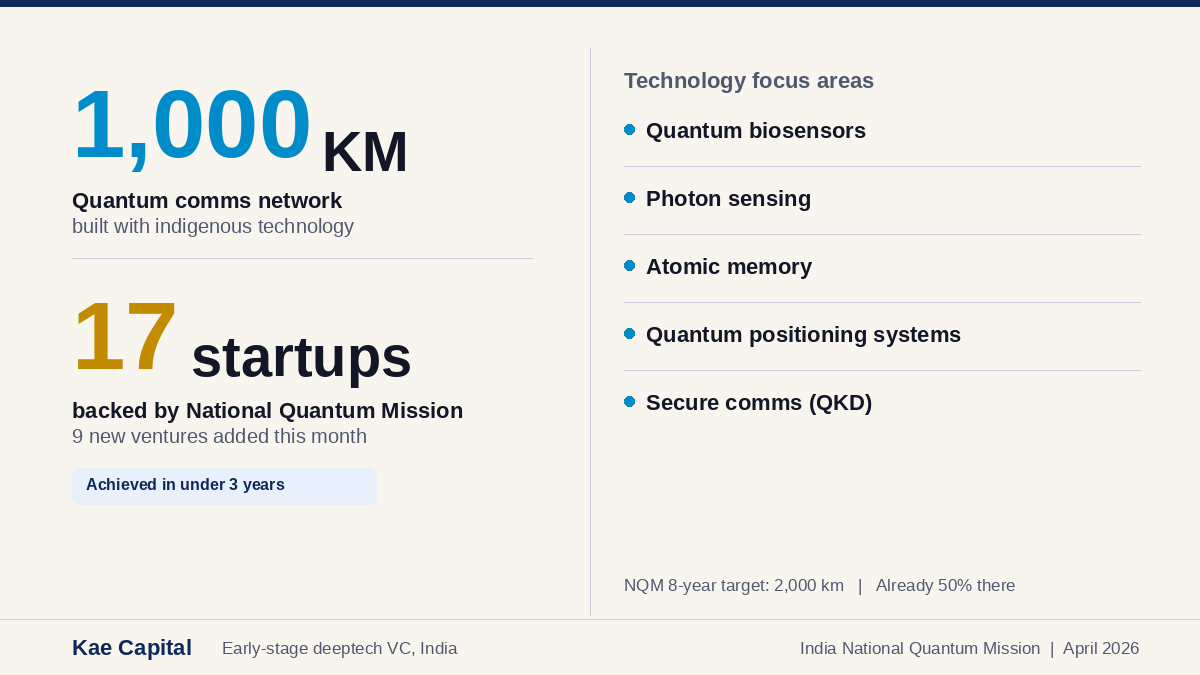 1,000 KM

Quantum comms network
built with indigenous technology

17 startups

backed by National Quantum Mission
9 new ventures added this month

Achieved in under 3 years

Technology focus areas

Quantum biosensors

Photon sensing

Atomic memory

Quantum positioning systems

Secure comms (QKD)

NQM 8-year target: 2,000 km | Already 50% there

Kae Capital Early-stage deeptech VC, India

India National Quantum Mission | April 2026